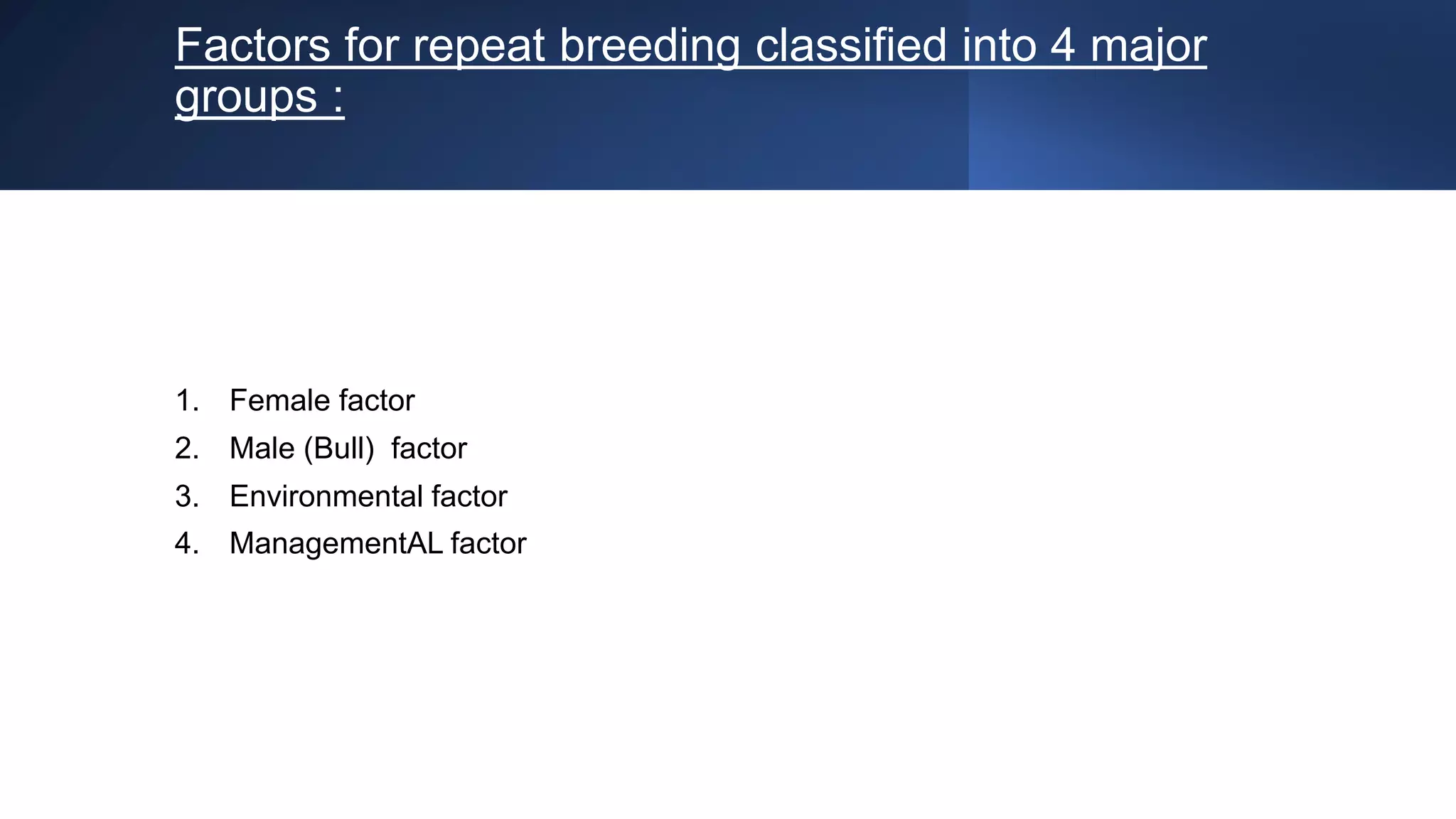 Factors for repeat breeding classified into 4 major groups :

1. Female factor
2. Male (Bull) factor
3. Environmental factor
4. ManagementAL factor